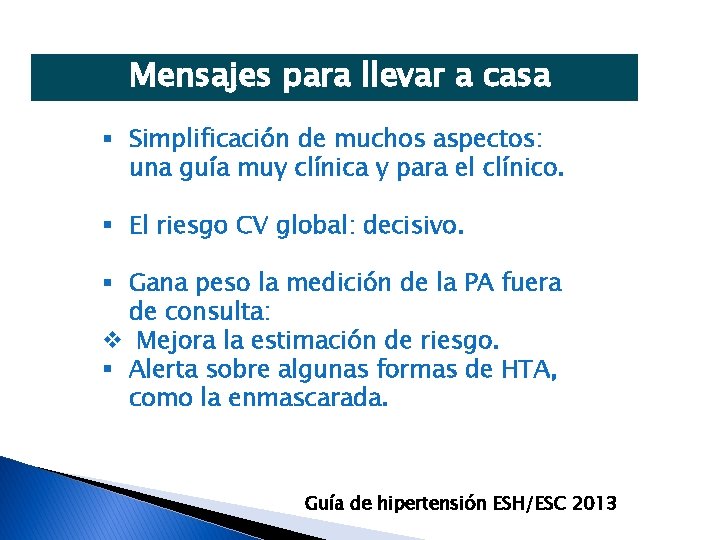 Mensajes para llevar a casa

▪ Simplificación de muchos aspectos: una guía muy clínica y para el clínico.

▪ El riesgo CV global: decisivo.

▪ Gana peso la medición de la PA fuera de consulta:
❖ Mejora la estimación de riesgo.
▪ Alerta sobre algunas formas de HTA, como la enmascarada.

Guía de hipertensión ESH/ESC 2013